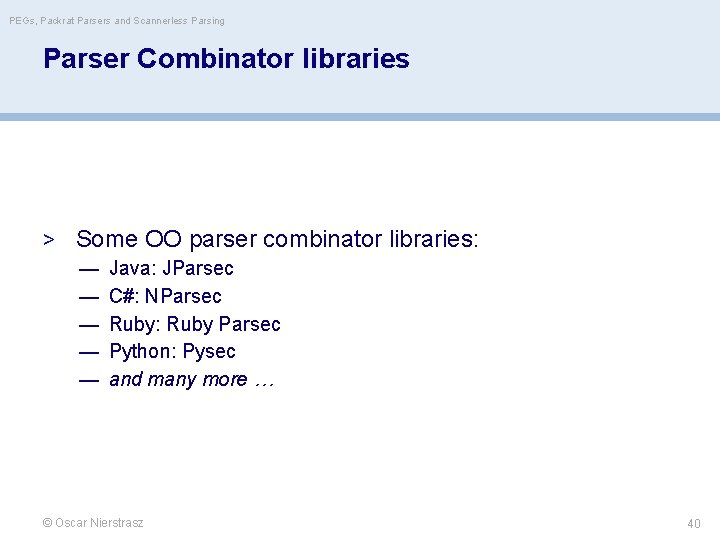 PEGs, Packrat Parsers and Scannerless Parsing

Parser Combinator libraries

> Some OO parser combinator libraries:
— Java: JParsec
— C#: NParsec
— Ruby: Ruby Parsec
— Python: Pysec
— and many more …

© Oscar Nierstrasz

40